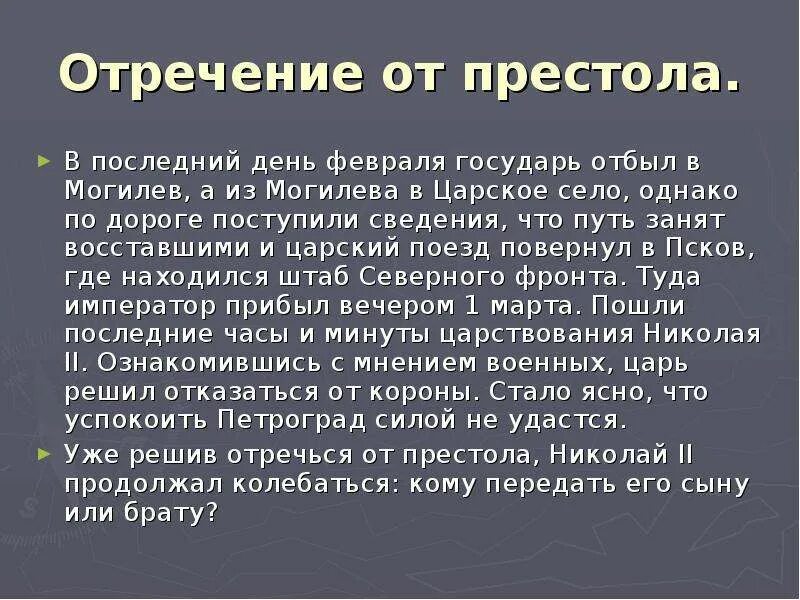 Отречение от престола.

► В последний день февраля государь отбыл в Могилев, а из Могилева в Царское село, однако по дороге поступили сведения, что путь занят восставшими и царский поезд повернул в Псков, где находился штаб Северного фронта. Туда император прибыл вечером 1 марта. Пошли последние часы и минуты царствования Николая II. Ознакомившись с мнением военных, царь решил отказаться от короны. Стало ясно, что успокоить Петроград силой не удастся.

► Уже решив отречься от престола, Николай II продолжал колебаться: кому передать его сыну или брату?